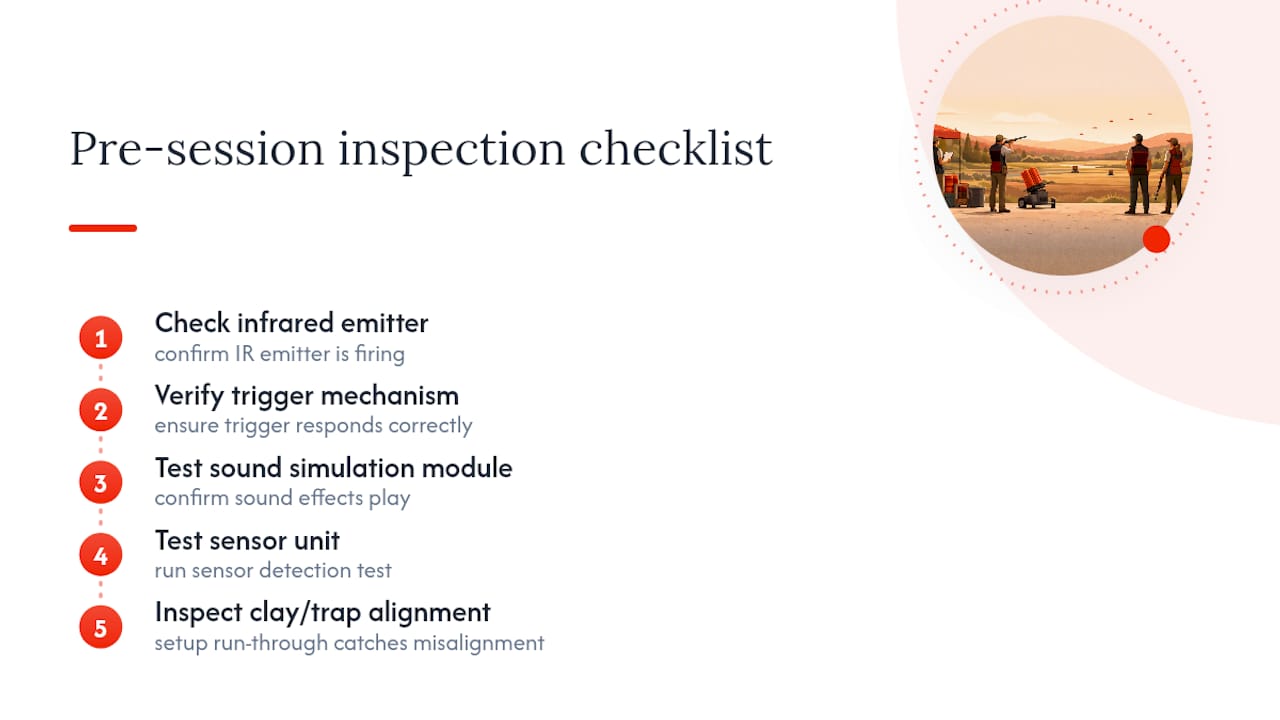 Pre-session inspection checklist

1 Check infrared emitter
confirm IR emitter is firing

2 Verify trigger mechanism
ensure trigger responds correctly

3 Test sound simulation module
confirm sound effects play

4 Test sensor unit
run sensor detection test

5 Inspect clay/trap alignment
setup run-through catches misalignment